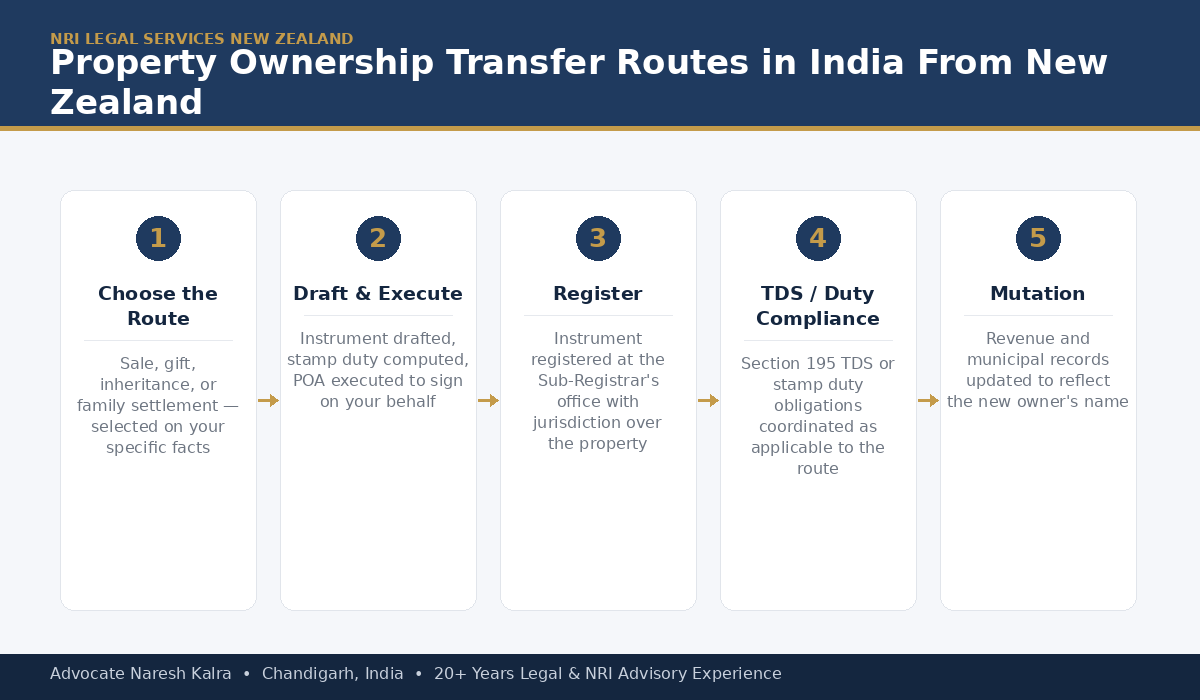 NRI LEGAL SERVICES NEW ZEALAND

Property Ownership Transfer Routes in India From New Zealand

1

Choose the Route

Sale, gift, inheritance, or family settlement — selected on your specific facts

2

Draft & Execute

Instrument drafted, stamp duty computed, POA executed to sign on your behalf

3

Register

Instrument registered at the Sub-Registrar's office with jurisdiction over the property

4

TDS / Duty Compliance

Section 195 TDS or stamp duty obligations coordinated as applicable to the route

5

Mutation

Revenue and municipal records updated to reflect the new owner's name

Advocate Naresh Kalra • Chandigarh, India • 20+ Years Legal & NRI Advisory Experience